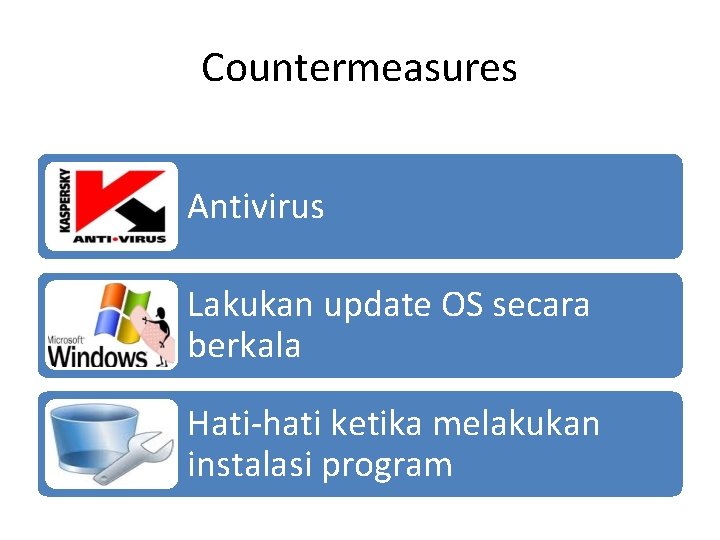 Countermeasures

KASPERSKY
ANTI-VIRUS

Antivirus

Microsoft
Windows

Lakukan update OS secara berkala

Hati-hati ketika melakukan instalasi program